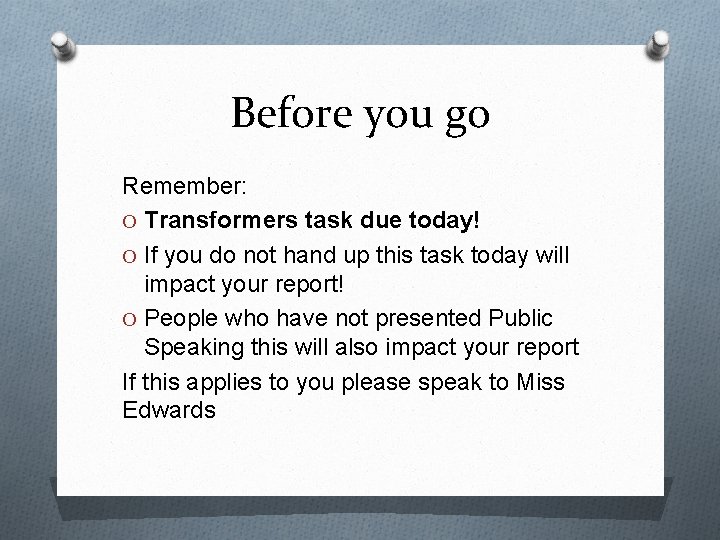 Before you go

Remember:

O Transformers task due today!

O If you do not hand up this task today will impact your report!

O People who have not presented Public Speaking this will also impact your report

If this applies to you please speak to Miss Edwards